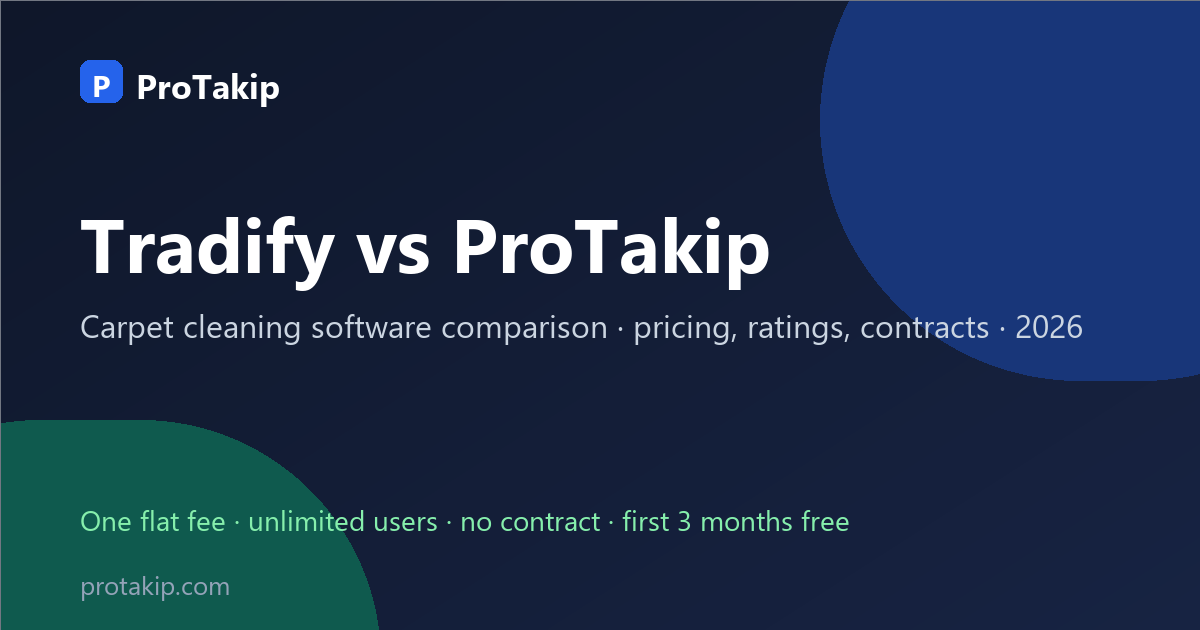 P ProTakip

Tradify vs ProTakip

Carpet cleaning software comparison · pricing, ratings, contracts · 2026

One flat fee · unlimited users · no contract · first 3 months free

protakip.com